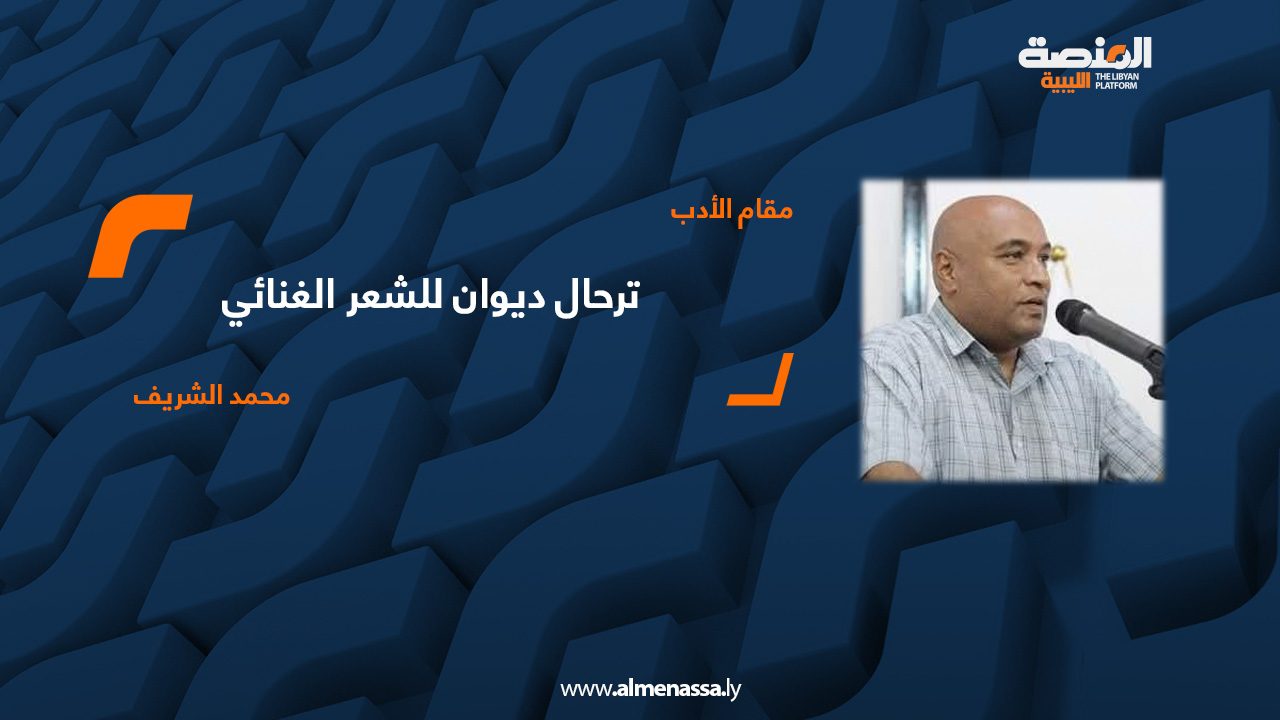 المنصة الليبية
THE LIBYAN PLATFORM

مقام الأدب

ترحال ديوان للشعر الغنائي

محمد الشريف

www.almenassa.ly